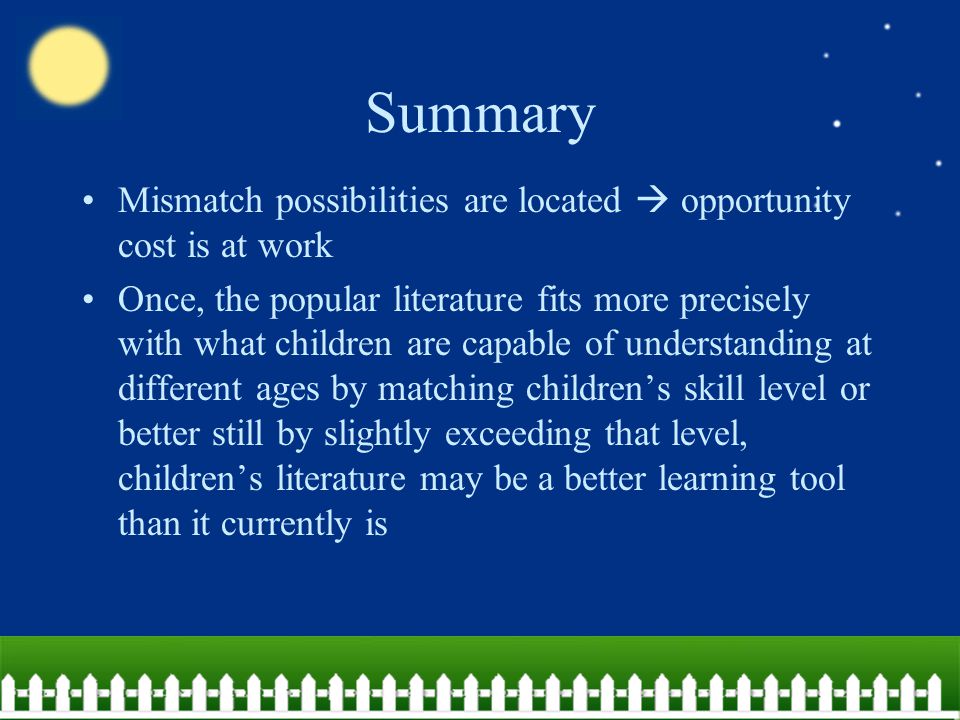 Summary

• Mismatch possibilities are located → opportunity cost is at work

• Once, the popular literature fits more precisely with what children are capable of understanding at different ages by matching children’s skill level or better still by slightly exceeding that level, children’s literature may be a better learning tool than it currently is